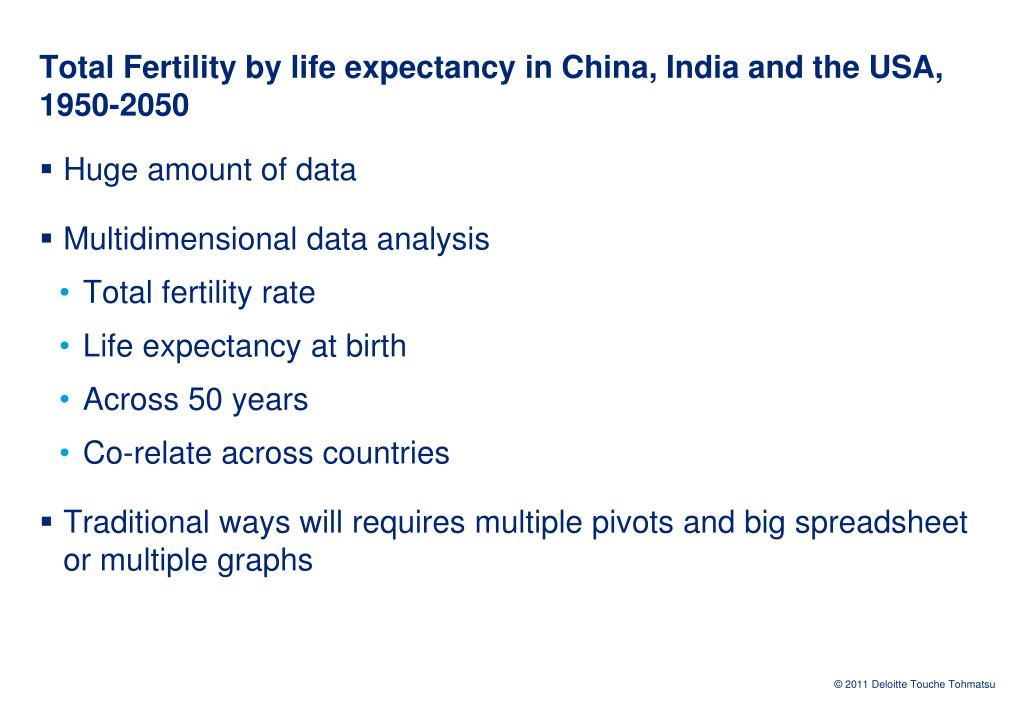 Total Fertility by life expectancy in China, India and the USA, 1950-2050

▪ Huge amount of data

▪ Multidimensional data analysis
• Total fertility rate
• Life expectancy at birth
• Across 50 years
• Co-relate across countries

▪ Traditional ways will requires multiple pivots and big spreadsheet or multiple graphs

© 2011 Deloitte Touche Tohmatsu